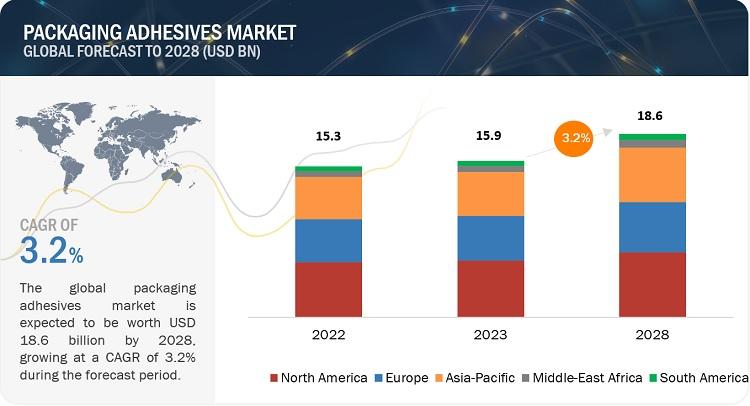 PACKAGING ADHESIVES MARKET
GLOBAL FORECAST TO 2028 (USD BN)

CAGR OF
3.2%

The global packaging adhesives market is expected to be worth USD 18.6 billion by 2028, growing at a CAGR of 3.2% during the forecast period.

15.3

15.9

3.2%

18.6

2022

2023

2028

North America Europe Asia-Pacific Middle-East Africa South America